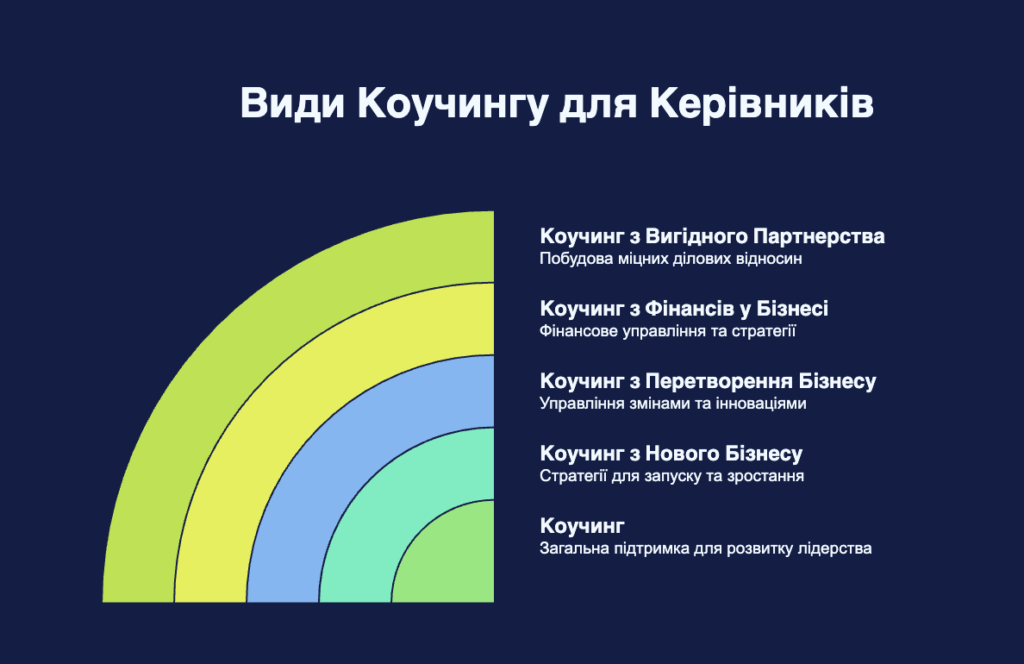 Види Коучингу для Керівників

Коучинг з Вигідного Партнерства
Побудова міцних ділових відносин

Коучинг з Фінансів у Бізнесі
Фінансове управління та стратегії

Коучинг з Перетворення Бізнесу
Управління змінами та інноваціями

Коучинг з Нового Бізнесу
Стратегії для запуску та зростання

Коучинг
Загальна підтримка для розвитку лідерства